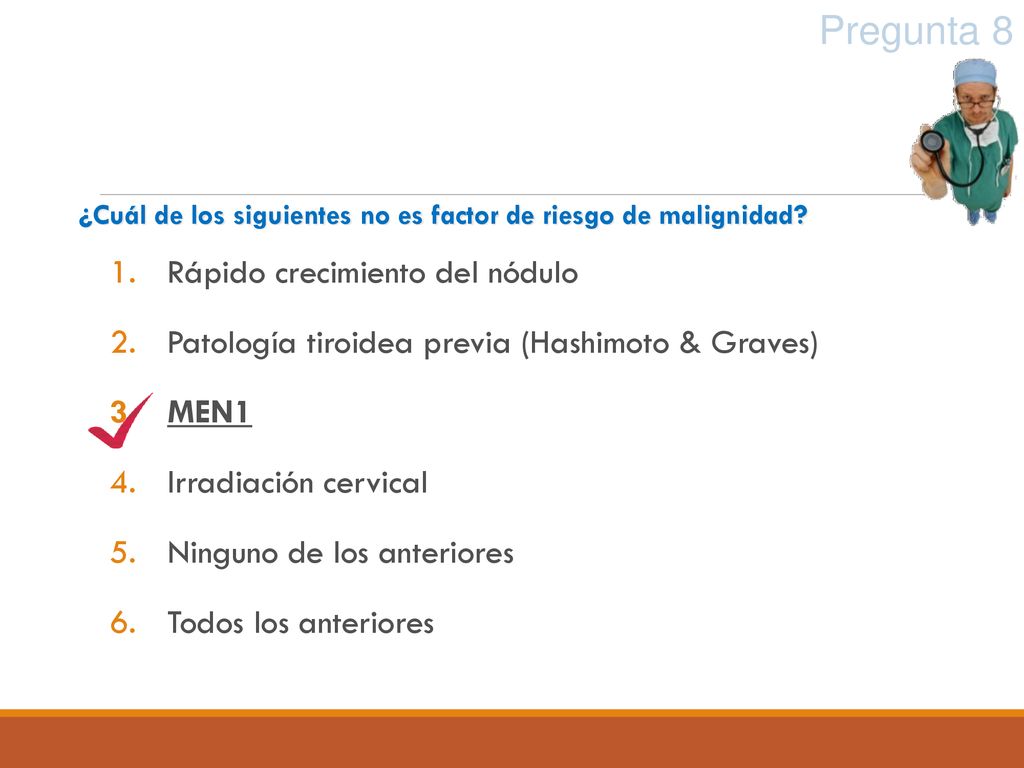 Pregunta 8

¿Cuál de los siguientes no es factor de riesgo de malignidad?

1. Rápido crecimiento del nódulo
2. Patología tiroidea previa (Hashimoto & Graves)
3. MEN1
4. Irradiación cervical
5. Ninguno de los anteriores
6. Todos los anteriores